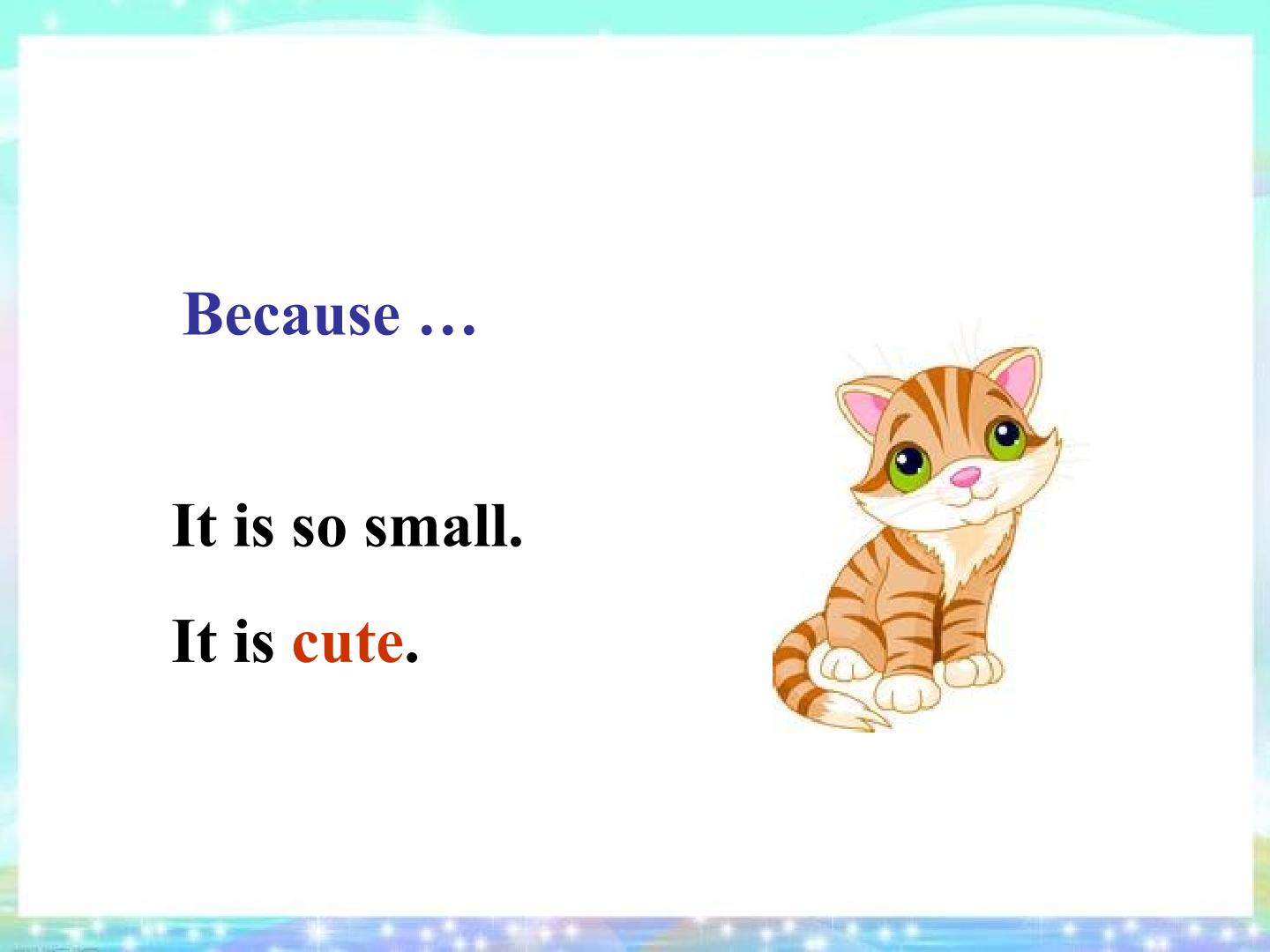 Because …

It is so small.

It is cute.